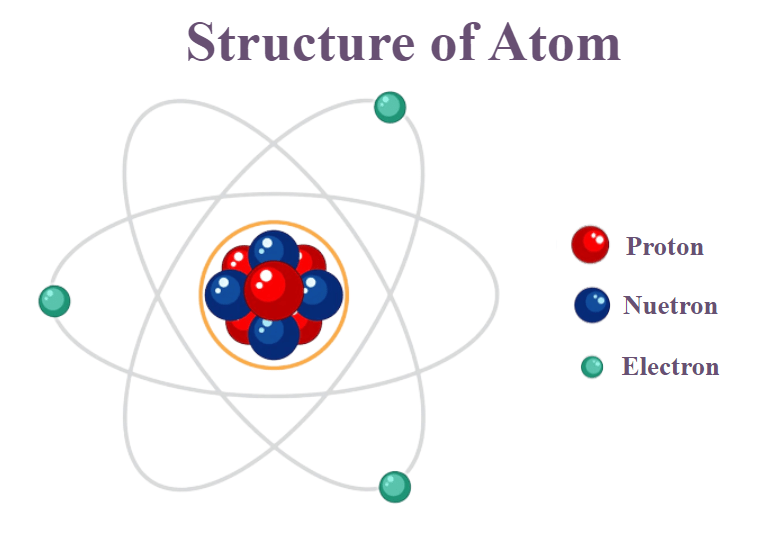 Structure of Atom

Proton

Nuetron

Electron